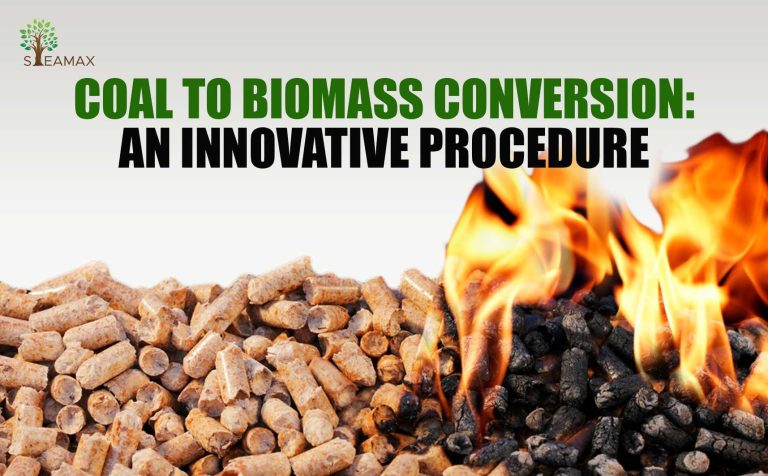 STEAMAX

COAL TO BIOMASS CONVERSION:
AN INNOVATIVE PROCEDURE